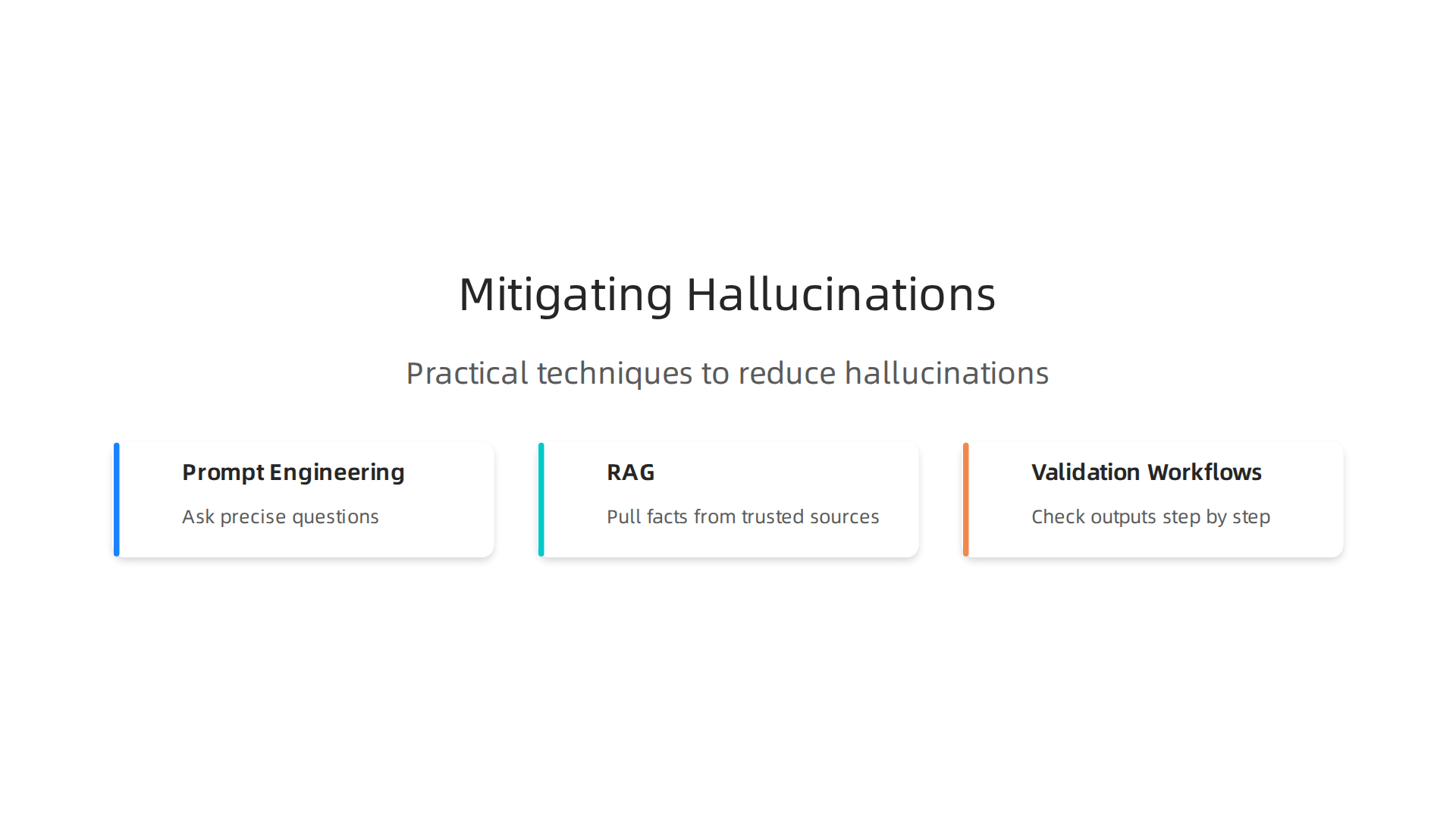 Mitigating Hallucinations

Practical techniques to reduce hallucinations

Prompt Engineering

Ask precise questions

RAG

Pull facts from trusted sources

Validation Workflows

Check outputs step by step